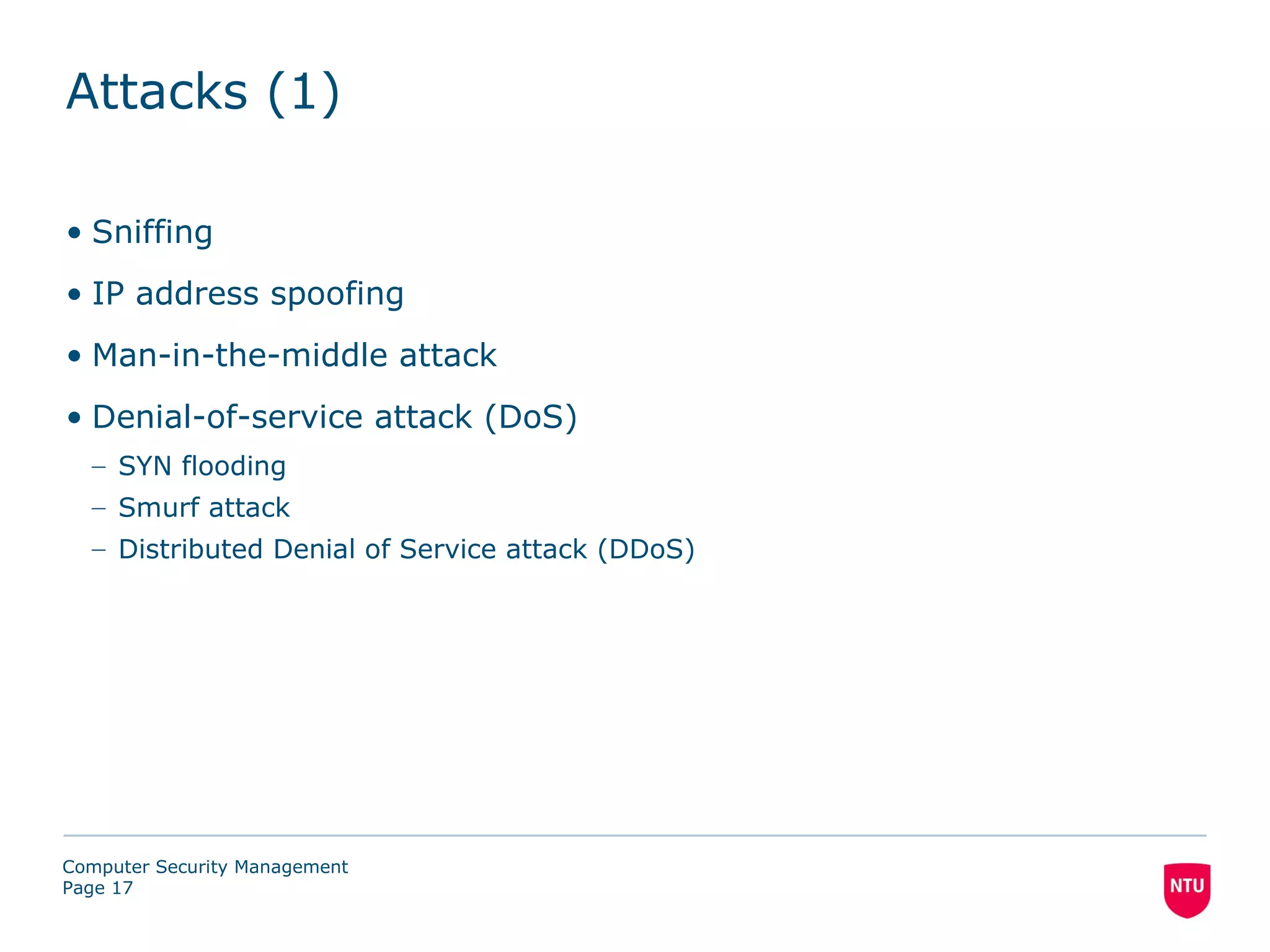 Attacks (1)

• Sniffing
• IP address spoofing
• Man-in-the-middle attack
• Denial-of-service attack (DoS)
– SYN flooding
– Smurf attack
– Distributed Denial of Service attack (DDoS)

Computer Security Management
Page 17

NTU